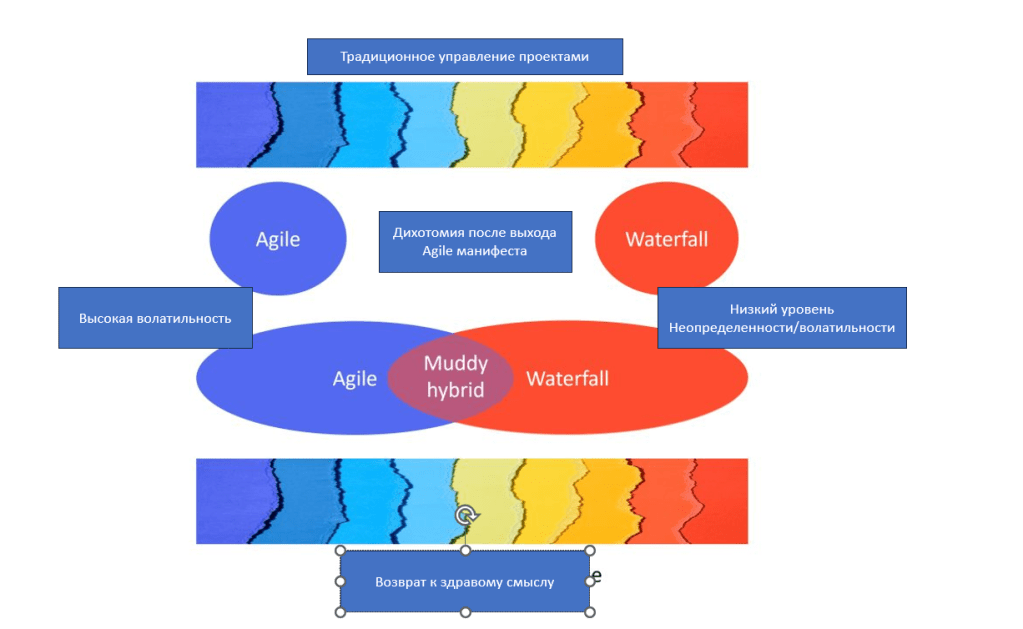 Традиционное управление проектами

Agile

Дихотомия после выхода Agile манифеста

Waterfall

Высокая волатильность

Низкий уровень Неопределенности/волатильности

Agile

Muddy hybrid

Waterfall

Возврат к здравому смыслу

e